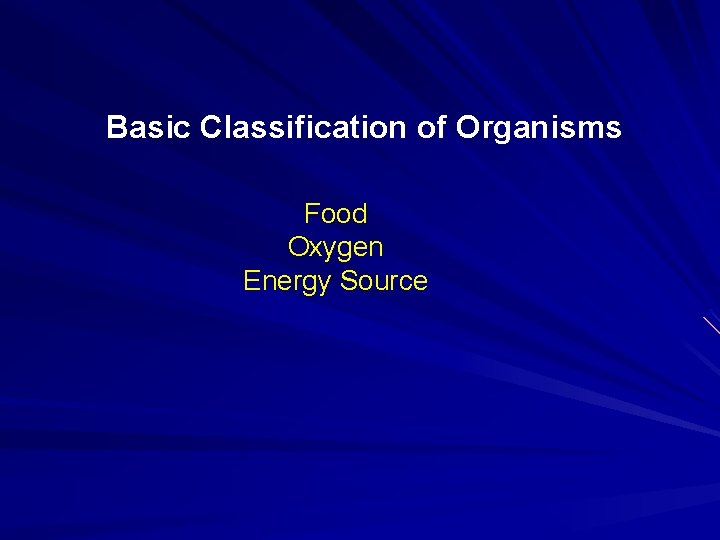 Basic Classification of Organisms

Food
Oxygen
Energy Source